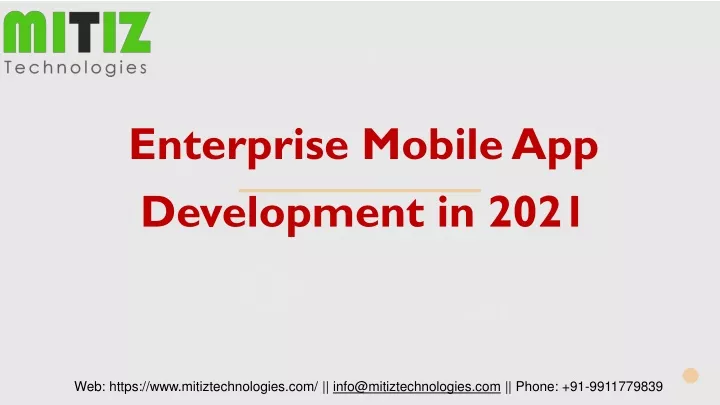 MITIZ
Technologies

Enterprise Mobile App Development in 2021

Web: https://www.mitiztechnologies.com/ || info@mitiztechnologies.com || Phone: +91-9911779839